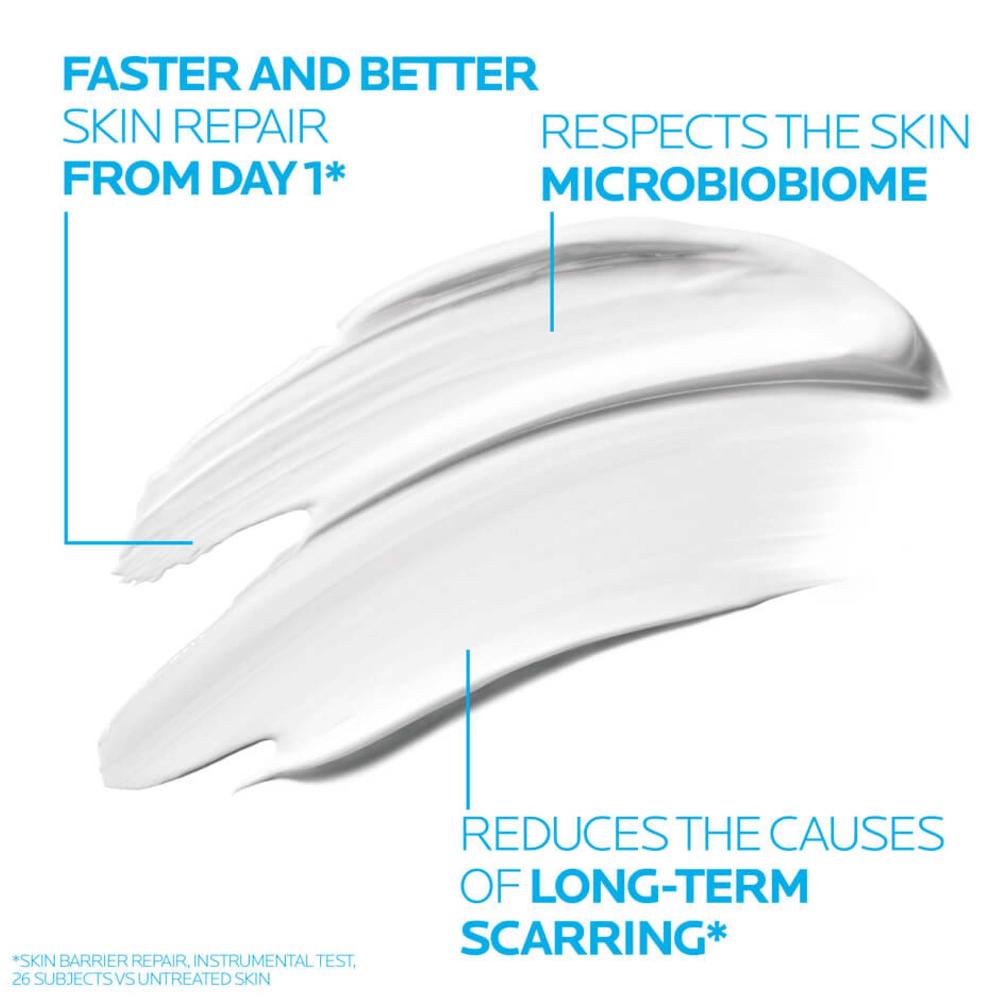 FASTER AND BETTER
SKIN REPAIR
FROM DAY 1*

RESPECTS THE SKIN
MICROBIOBIOME

REDUCES THE CAUSES OF LONG-TERM SCARRING*

*SKIN BARRIER REPAIR, INSTRUMENTAL TEST, 26 SUBJECTS VS UNTREATED SKIN